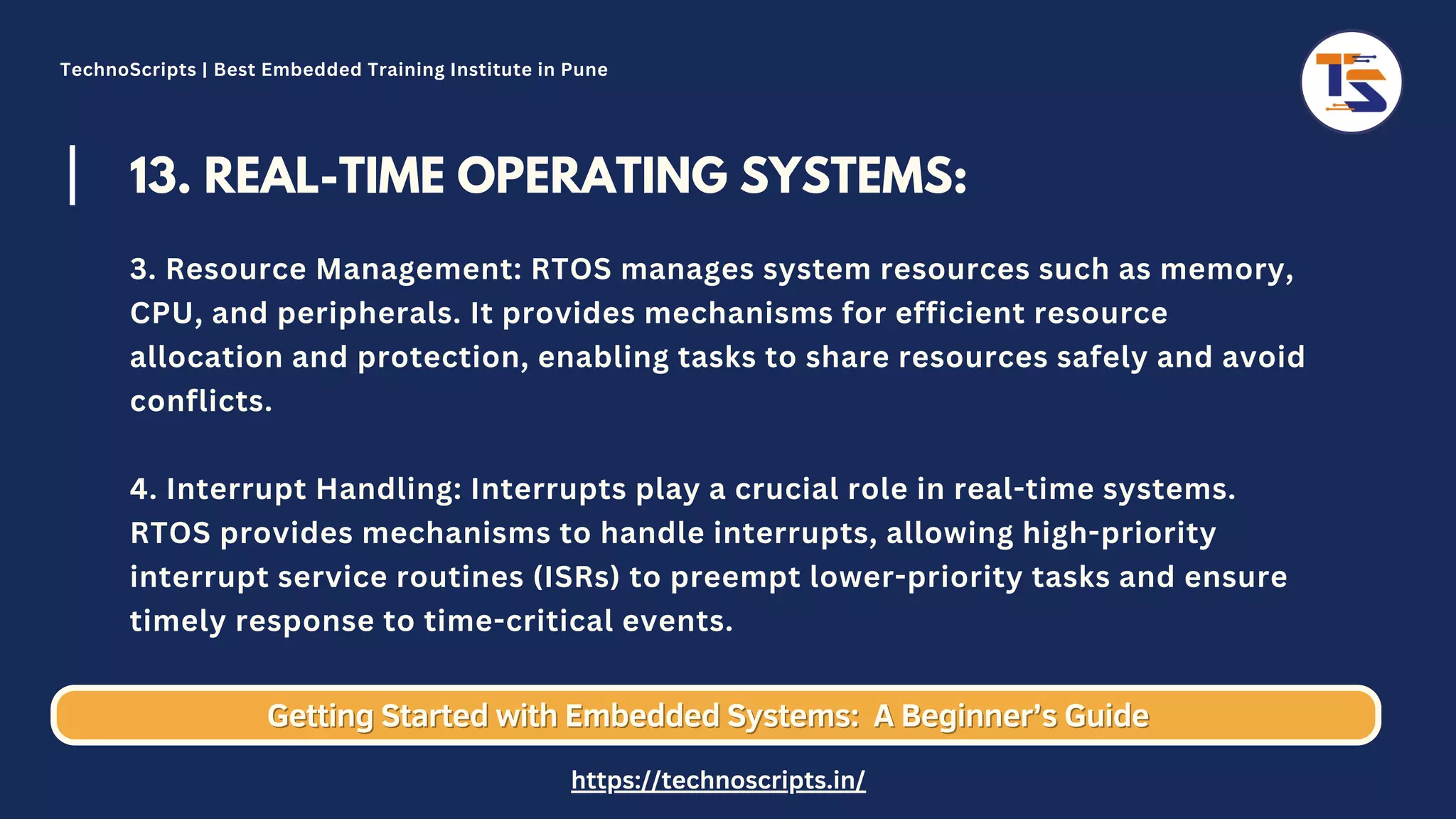 TechnoScripts | Best Embedded Training Institute in Pune

TS

13. REAL-TIME OPERATING SYSTEMS:

3. Resource Management: RTOS manages system resources such as memory, CPU, and peripherals. It provides mechanisms for efficient resource allocation and protection, enabling tasks to share resources safely and avoid conflicts.

4. Interrupt Handling: Interrupts play a crucial role in real-time systems. RTOS provides mechanisms to handle interrupts, allowing high-priority interrupt service routines (ISRs) to preempt lower-priority tasks and ensure timely response to time-critical events.

Getting Started with Embedded Systems: A Beginner's Guide

https://technoscripts.in/